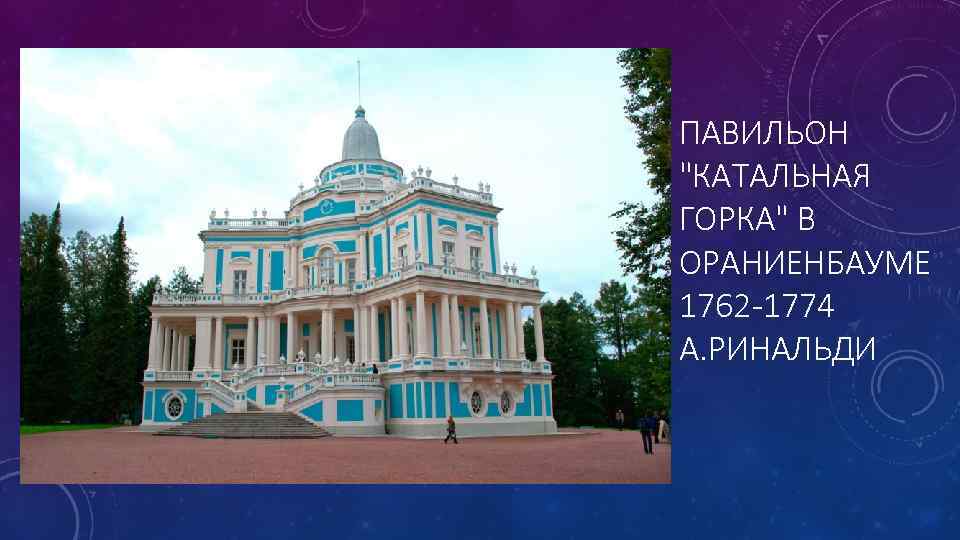 ПАВИЛЬОН "КАТАЛЬНАЯ ГОРКА" В ОРАНИЕНБАУМЕ 1762-1774 А.РИНАЛЬДИ